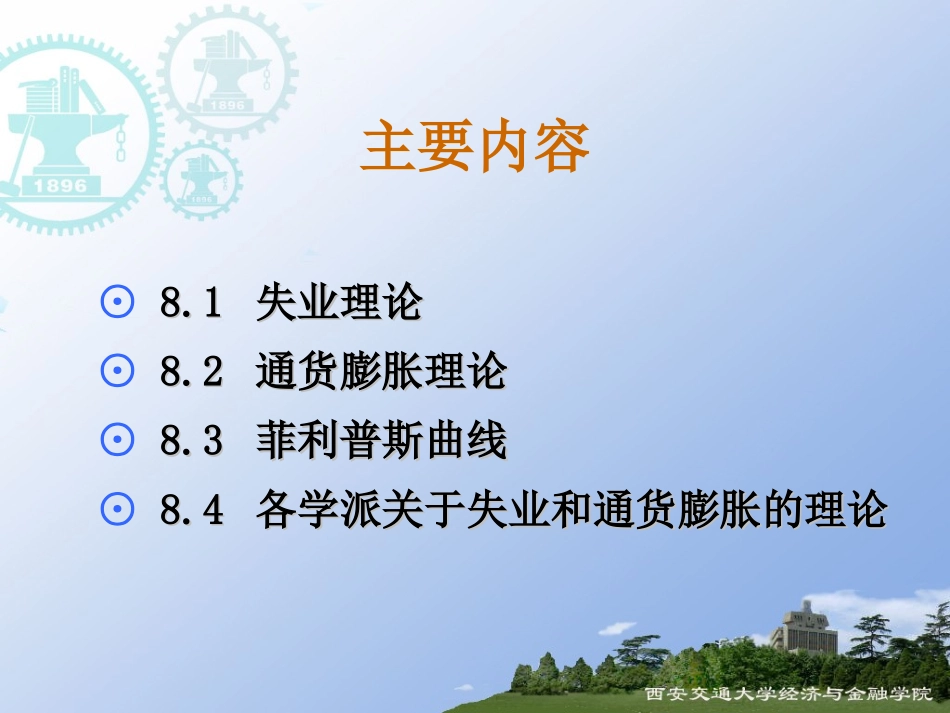 1896

1896

1896

主要内容

⊙ 8.1 失业理论

⊙ 8.2 通货膨胀理论

⊙ 8.3 菲利普斯曲线

⊙ 8.4 各学派关于失业和通货膨胀的理论

西安交通大学经济与金融学院